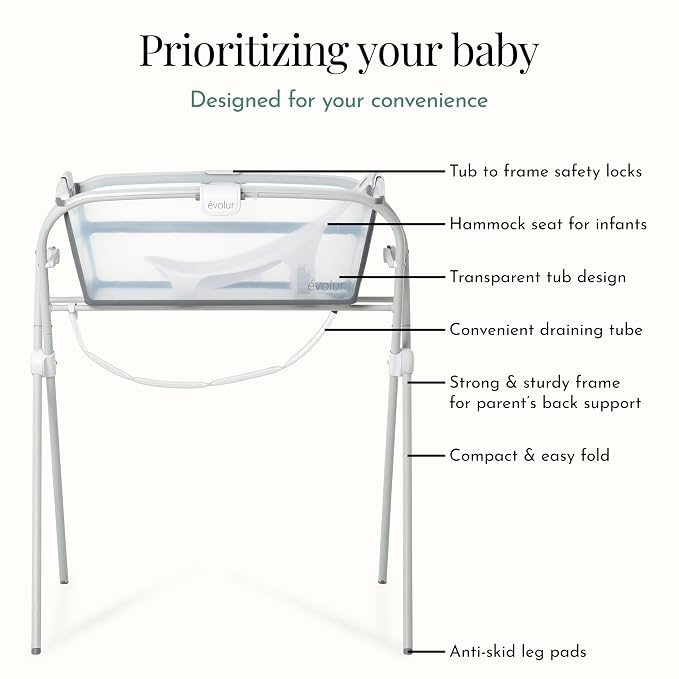 Prioritizing your baby

Designed for your convenience

évolur

évolur

Tub to frame safety locks

Hammock seat for infants

Transparent tub design

Convenient draining tube

Strong & sturdy frame for parent's back support

Compact & easy fold

Anti-skid leg pads